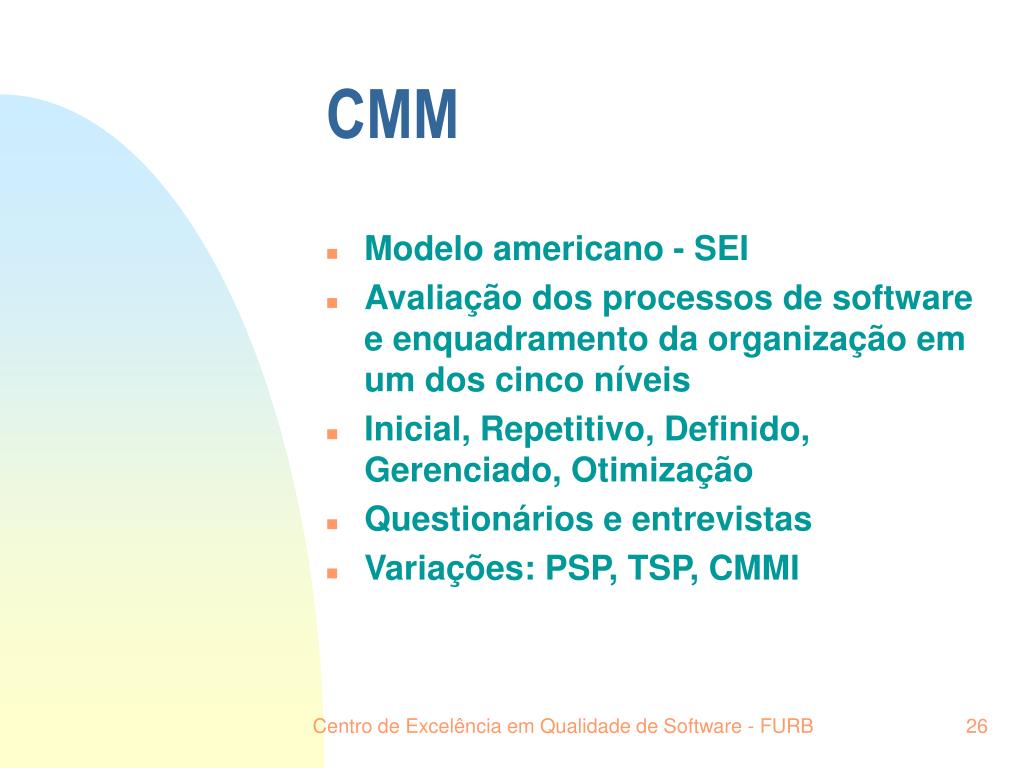 CMM

- Modelo americano - SEI
- Avaliação dos processos de software e enquadramento da organização em um dos cinco níveis
- Inicial, Repetitivo, Definido, Gerenciado, Otimização
- Questionários e entrevistas
- Variações: PSP, TSP, CMMI

Centro de Excelência em Qualidade de Software - FURB

26